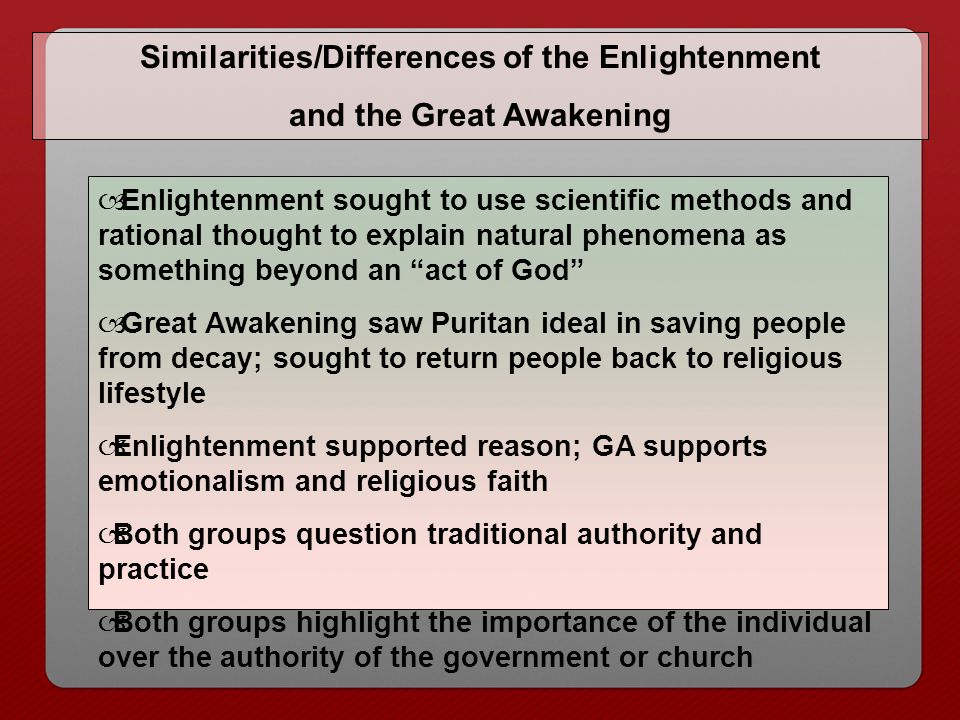 Similarities/Differences of the Enlightenment and the Great Awakening

Enlightenment sought to use scientific methods and rational thought to explain natural phenomena as something beyond an “act of God”

Great Awakening saw Puritan ideal in saving people from decay; sought to return people back to religious lifestyle

Enlightenment supported reason; GA supports emotionalism and religious faith

Both groups question traditional authority and practice

Both groups highlight the importance of the individual over the authority of the government or church